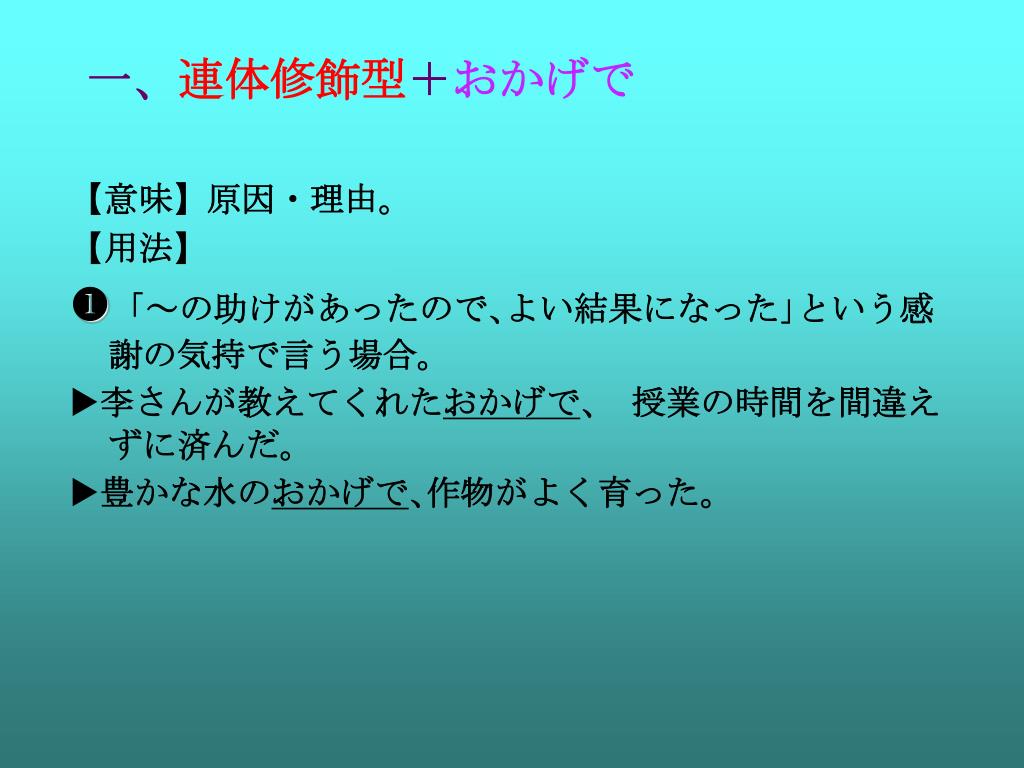 一、連体修飾型＋おかげで

【意味】原因・理由。

【用法】

❶「～の助けがあったので､よい結果になった｣という感謝の気持で言う場合。

▶李さんが教えてくれたおかげで、 授業の時間を間違えずに済んだ。

▶豊かな水のおかげで､作物がよく育った。